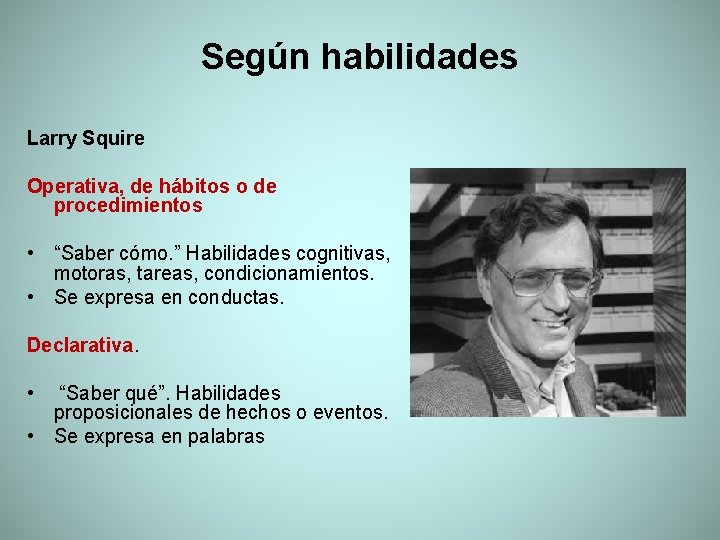 Según habilidades

Larry Squire

Operativa, de hábitos o de procedimientos

• “Saber cómo.” Habilidades cognitivas, motoras, tareas, condicionamientos.
• Se expresa en conductas.

Declarativa.

• “Saber qué”. Habilidades proposicionales de hechos o eventos.
• Se expresa en palabras